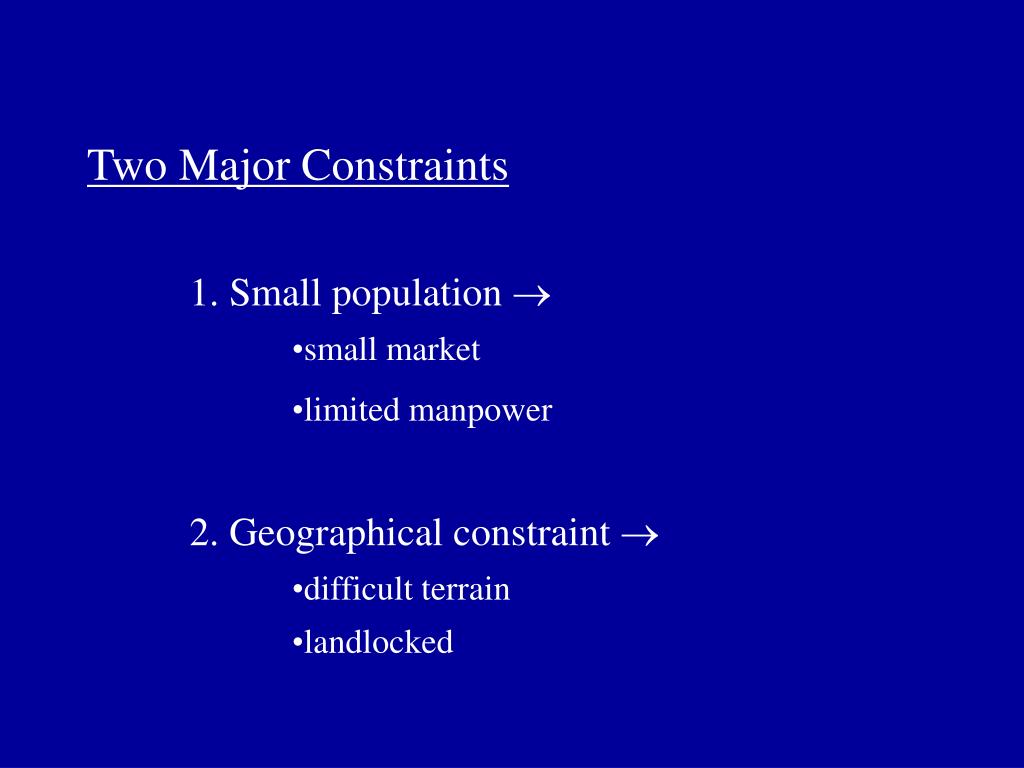 Two Major Constraints

1. Small population $\rightarrow$

•small market

•limited manpower

2. Geographical constraint $\rightarrow$

•difficult terrain

•landlocked